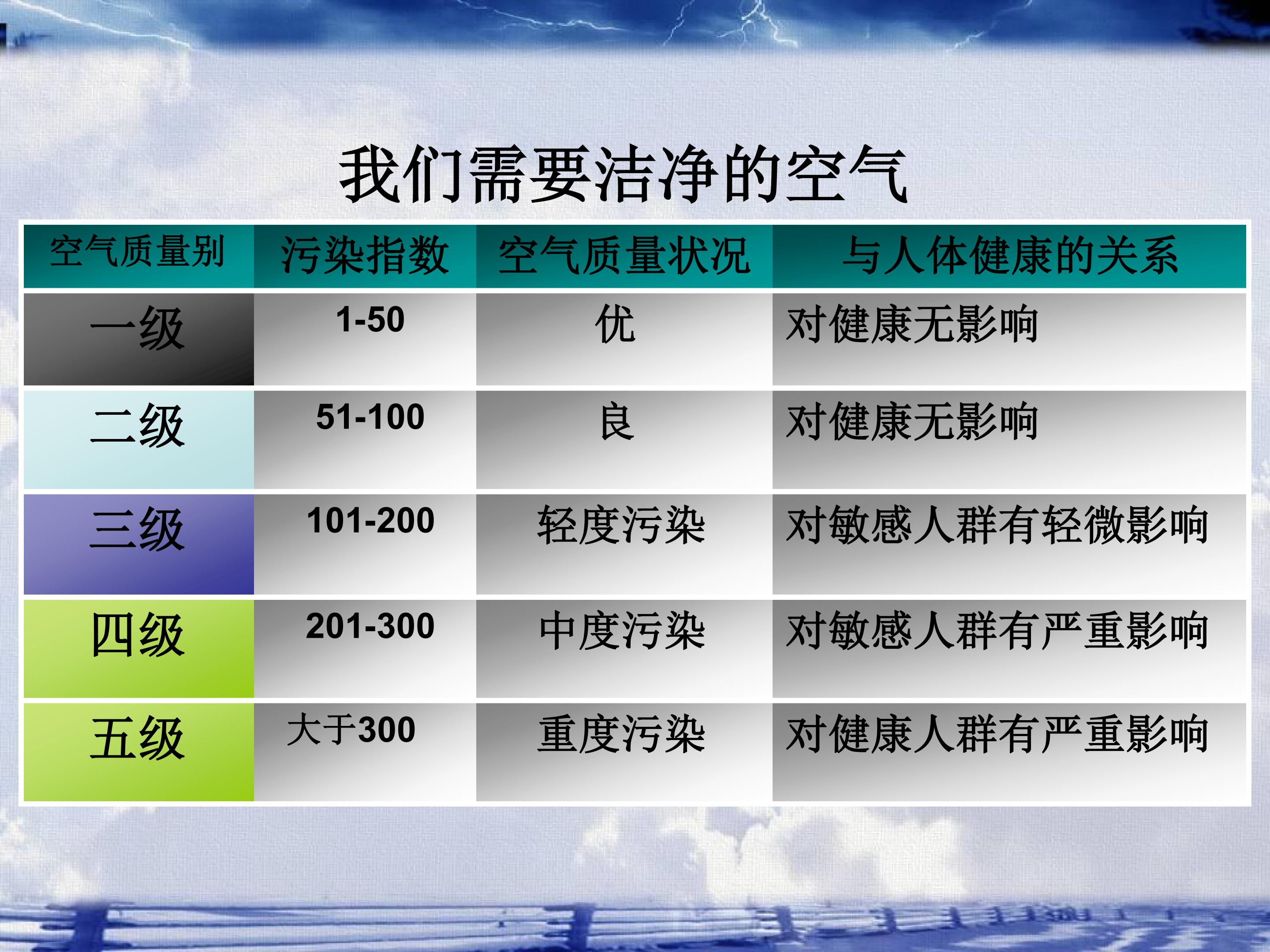 我们需要洁净的空气

| 空气质量别 | 污染指数 | 空气质量状况 | 与人体健康的关系 |
|---|---|---|---|
| 一级 | 1-50 | 优 | 对健康无影响 |
| 二级 | 51-100 | 良 | 对健康无影响 |
| 三级 | 101-200 | 轻度污染 | 对敏感人群有轻微影响 |
| 四级 | 201-300 | 中度污染 | 对敏感人群有严重影响 |
| 五级 | 大于300 | 重度污染 | 对健康人群有严重影响 |